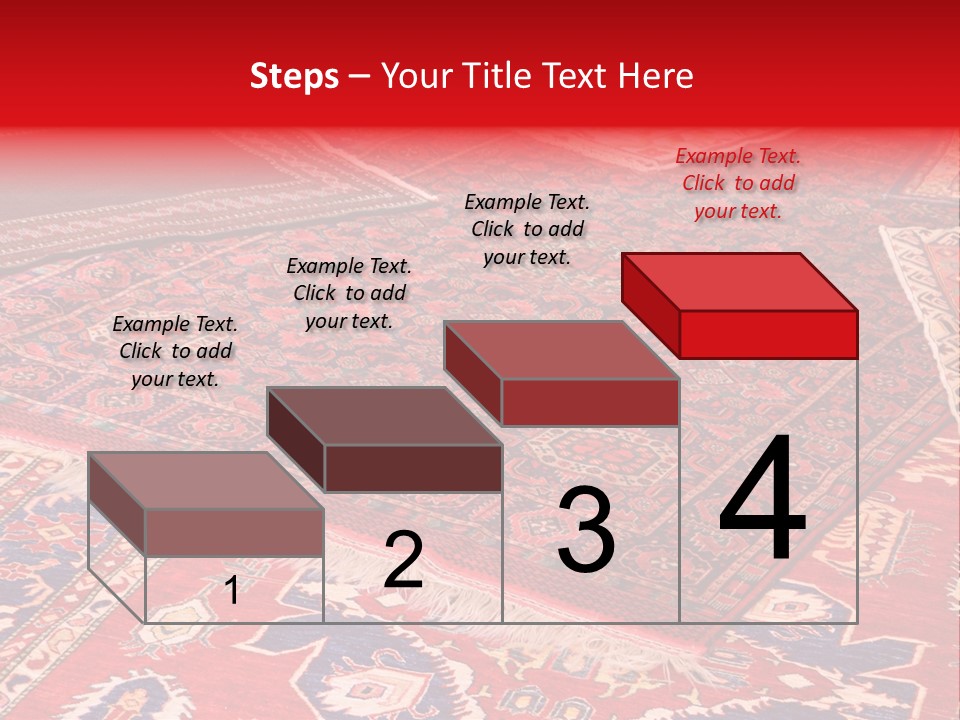 Steps – Your Title Text Here

Example Text. Click to add your text.

Example Text. Click to add your text.

Example Text. Click to add your text.

Example Text. Click to add your text.

1

2

3

4